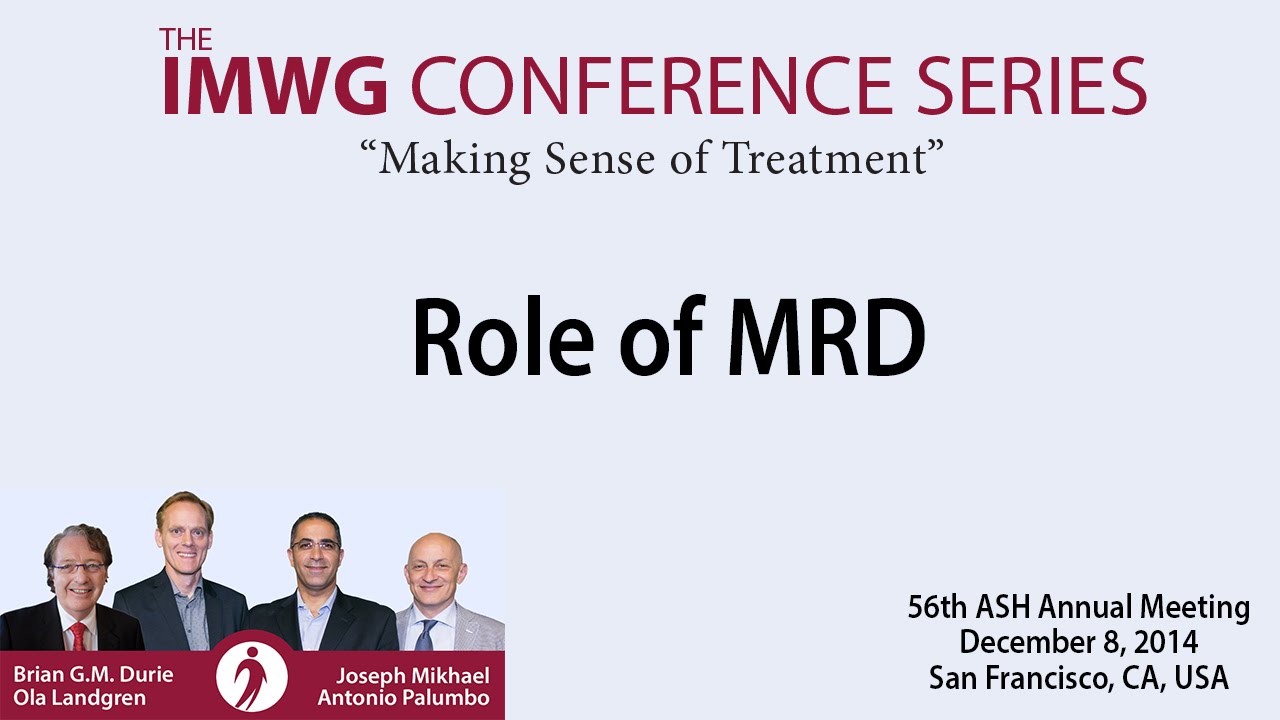 THE
IMWG CONFERENCE SERIES
“Making Sense of Treatment”

Role of MRD

Brian G.M. Durie
Ola Landgren

Joseph Mikhael
Antonio Palumbo

56th ASH Annual Meeting
December 8, 2014
San Francisco, CA, USA